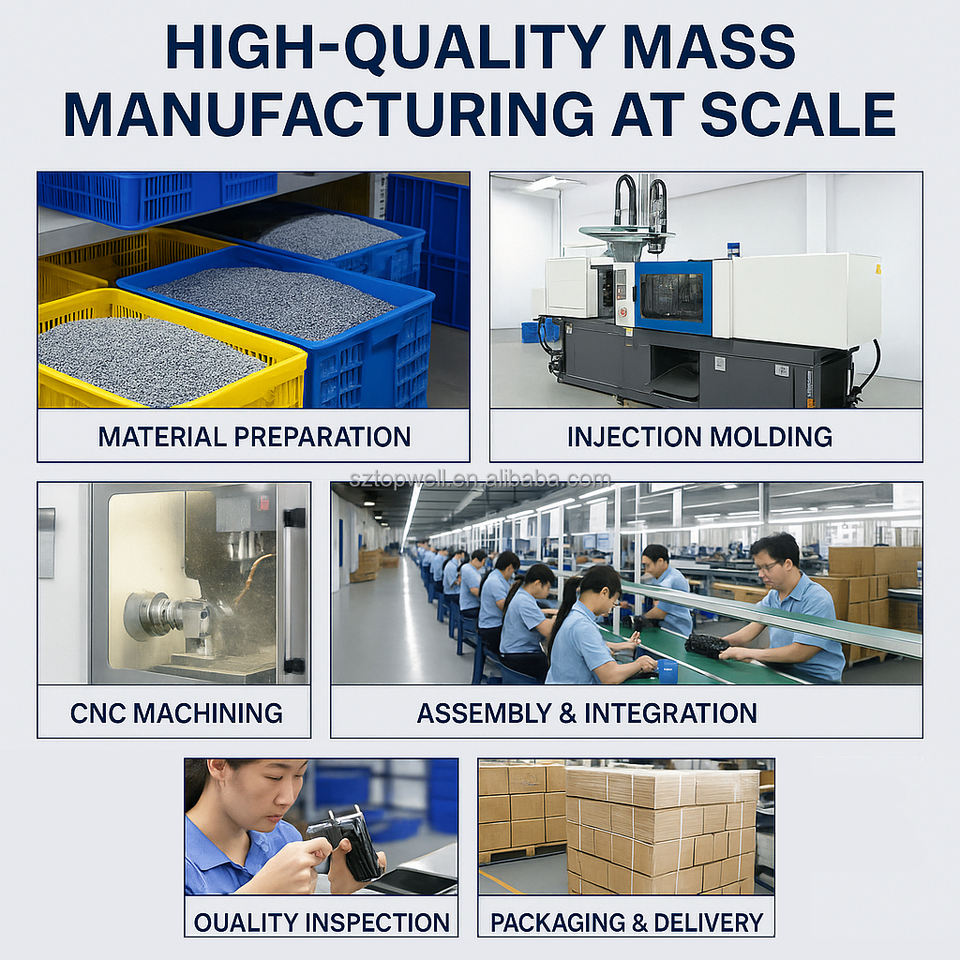 HIGH-QUALITY MASS MANUFACTURING AT SCALE

MATERIAL PREPARATION

INJECTION MOLDING

sztopwell.en.alibaba.com

CNC MACHINING

ASSEMBLY & INTEGRATION

OUALITY INSPECTION

PACKAGING & DELIVERY